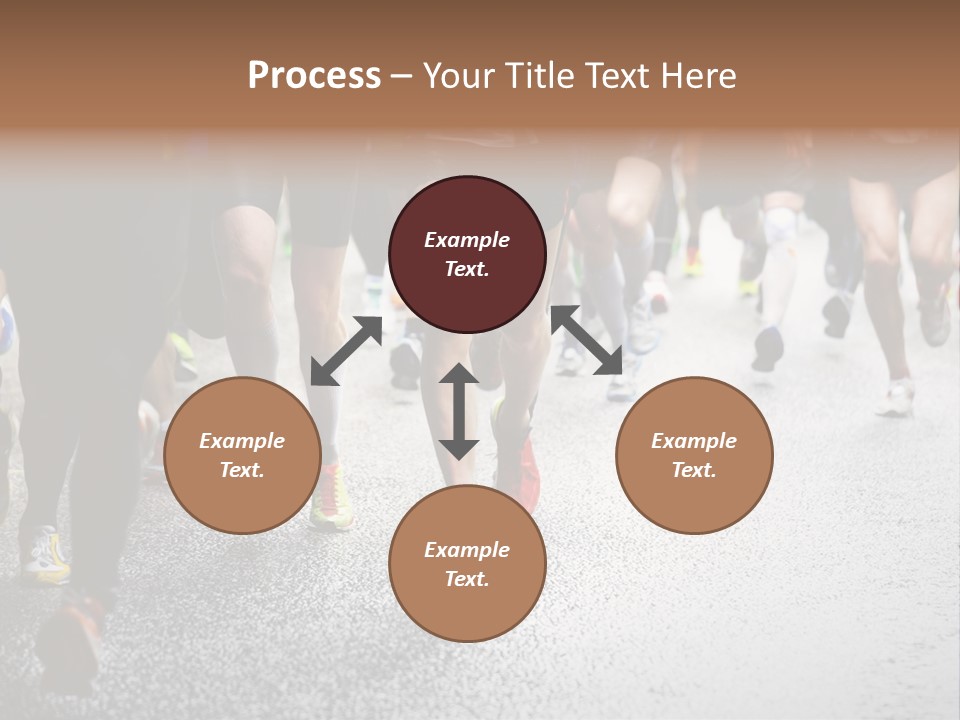 Process – Your Title Text Here

Example Text.

Example Text.

Example Text.

Example Text.